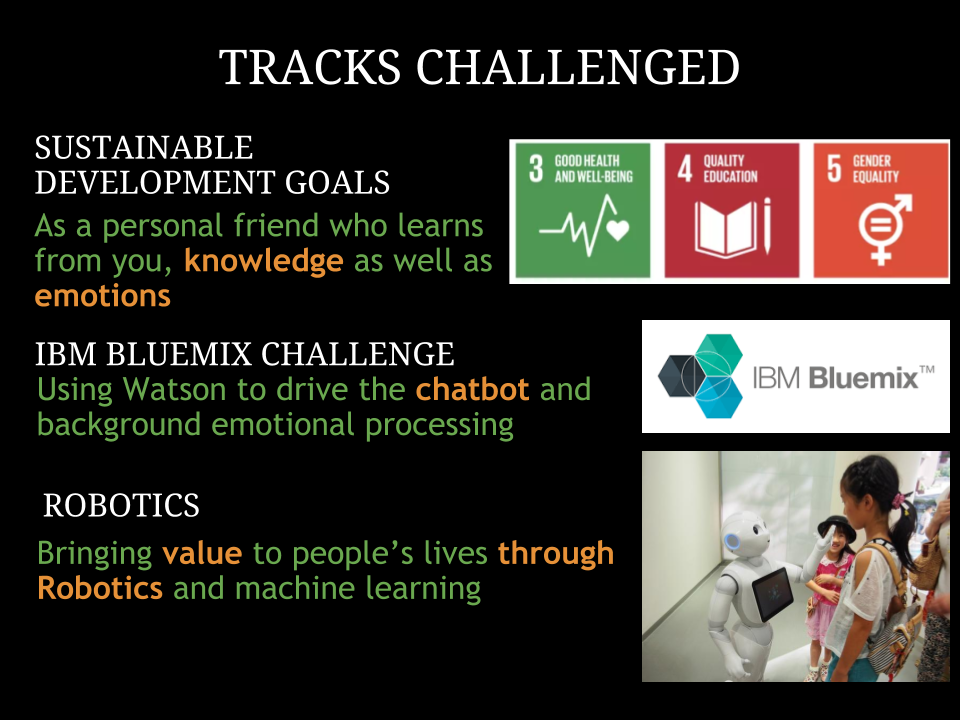 TRACKS CHALLENGED

SUSTAINABLE DEVELOPMENT GOALS

As a personal friend who learns from you, knowledge as well as emotions

3 GOOD HEALTH AND WELL-BEING

4 QUALITY EDUCATION

5 GENDER EQUALITY

IBM BLUEMIX CHALLENGE

Using Watson to drive the chatbot and background emotional processing

IBM Bluemix™

ROBOTICS

Bringing value to people's lives through Robotics and machine learning